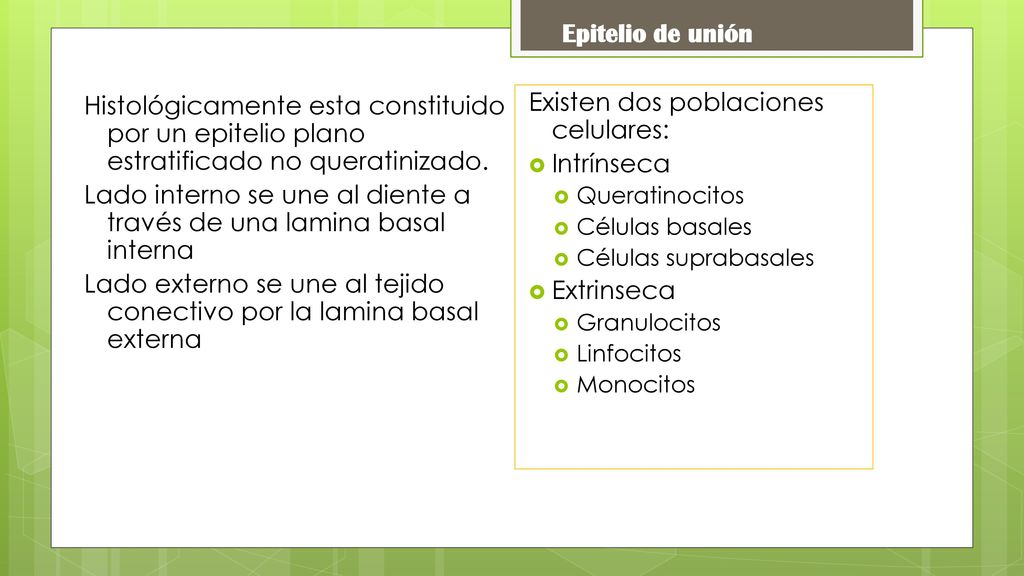 Epitelio de unión

Histológicamente esta constituido por un epitelio plano estratificado no queratinizado.

Lado interno se une al diente a través de una lamina basal interna

Lado externo se une al tejido conectivo por la lamina basal externa

Existen dos poblaciones celulares:

Intrínseca

Queratinocitos

Células basales

Células suprabasales

Extrinseca

Granulocitos

Linfocitos

Monocitos